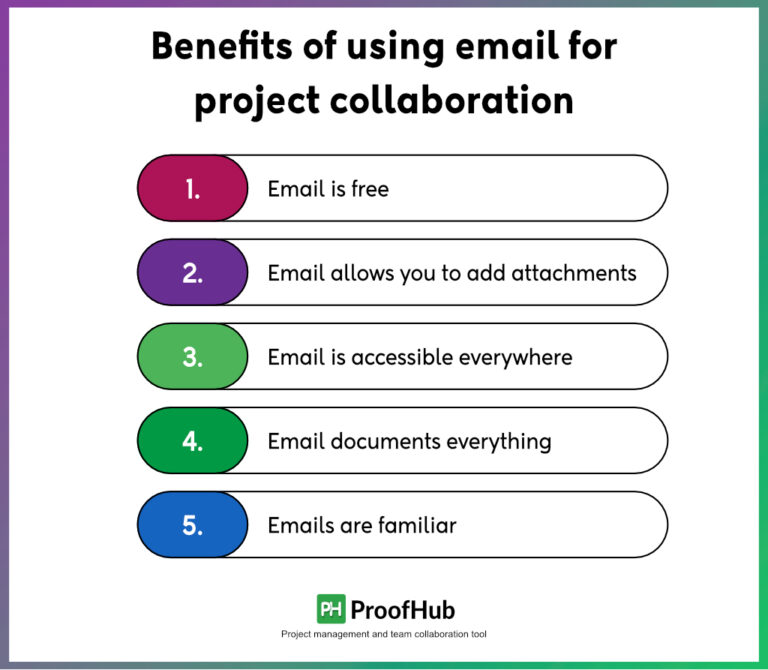 Benefits of using email for project collaboration

1. Email is free

2. Email allows you to add attachments

3. Email is accessible everywhere

4. Email documents everything

5. Emails are familiar

PH ProofHub

Project management and team collaboration tool